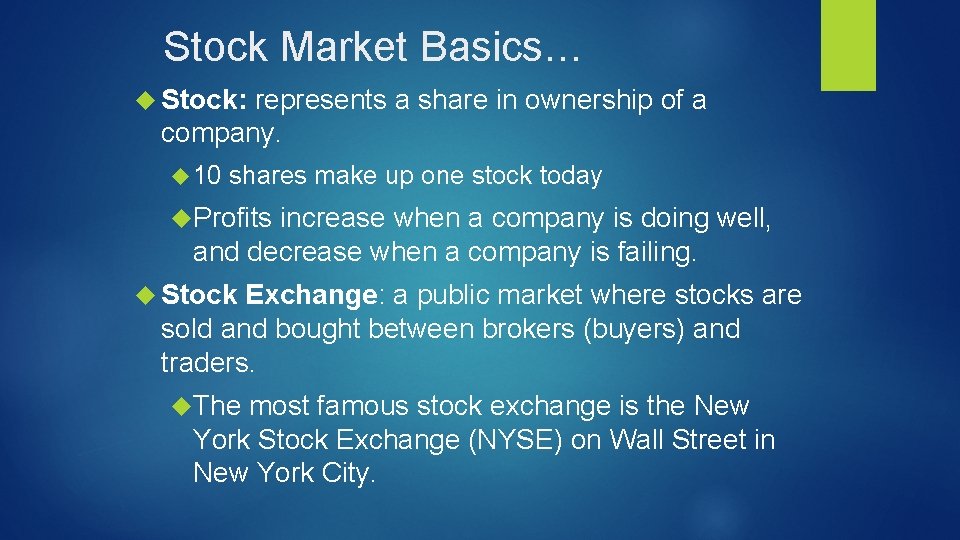 Stock Market Basics…

Stock: represents a share in ownership of a company.

10 shares make up one stock today

Profits increase when a company is doing well, and decrease when a company is failing.

Stock Exchange: a public market where stocks are sold and bought between brokers (buyers) and traders.

The most famous stock exchange is the New York Stock Exchange (NYSE) on Wall Street in New York City.